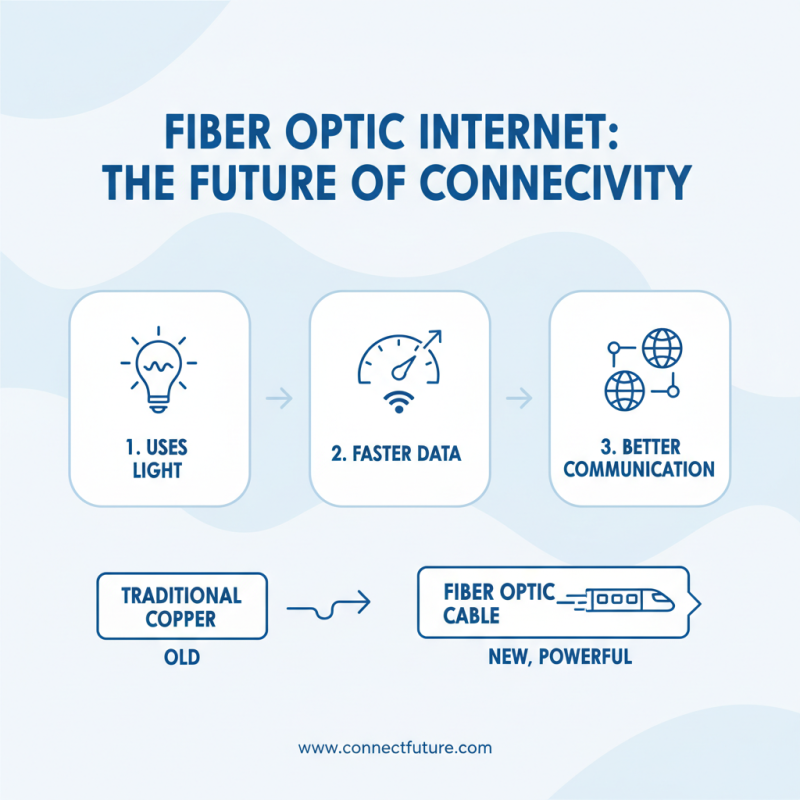 FIBER OPTIC INTERNET: THE FUTURE OF CONNECIVITY

1. USES LIGHT

2. FASTER DATA

3. BETTER COMMUNICATION

TRADITIONAL COPPER

OLD

FIBER OPTIC CABLE

NEW, POWERFUL

www.connectfuture.com